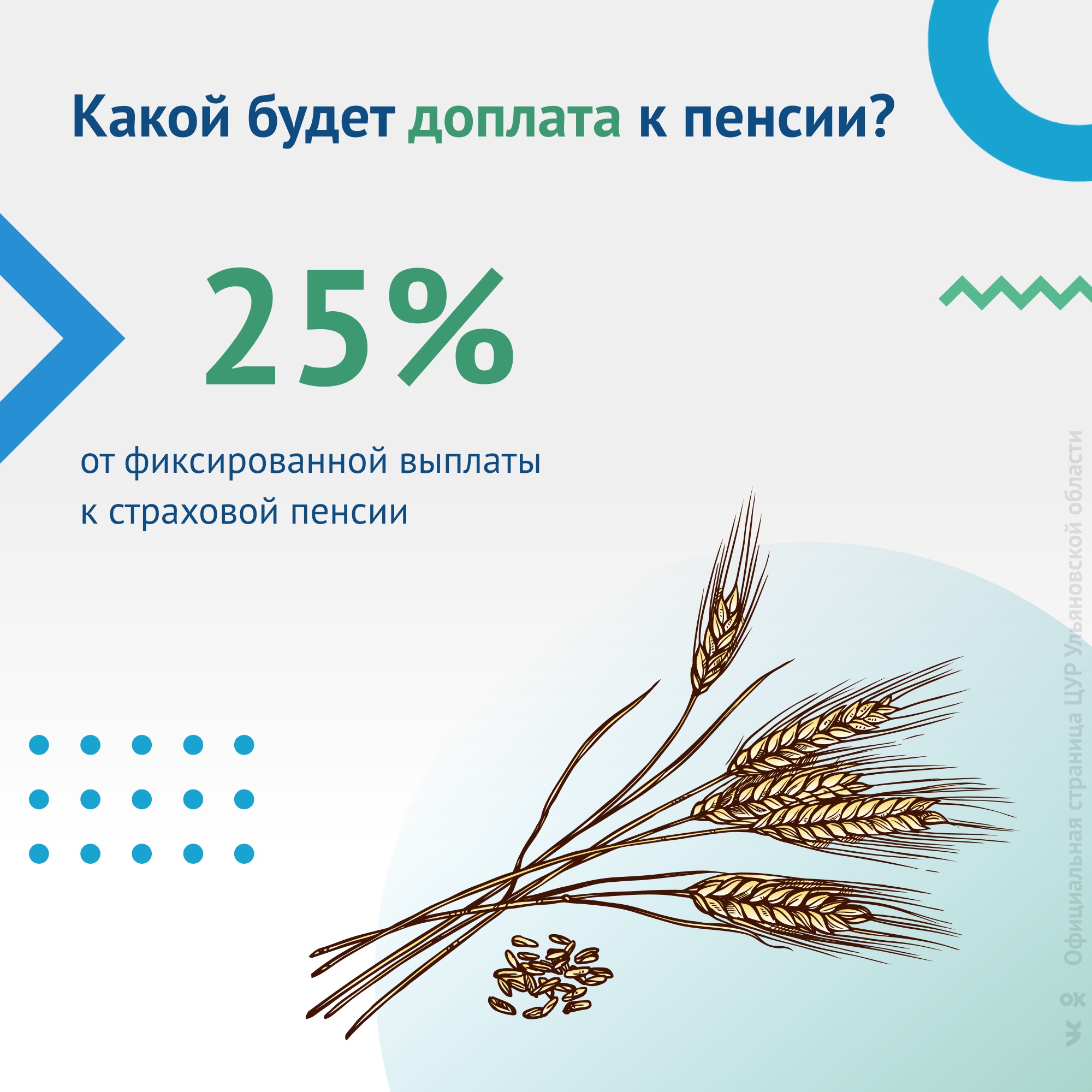 Какой будет доплата к пенсии?

25%

от фиксированной выплаты к страховой пенсии

Официальная страница ЦУР Ульяновской области